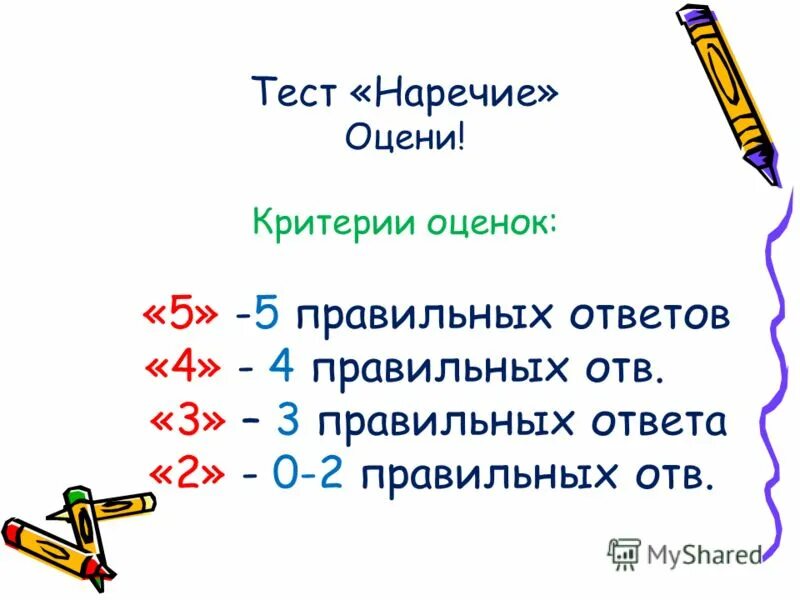 Тест «Наречие»
Оцени!

Критерии оценок:

«5» -5 правильных ответов
«4» - 4 правильных отв.
«3» – 3 правильных ответа
«2» - 0-2 правильных отв.

MyShared